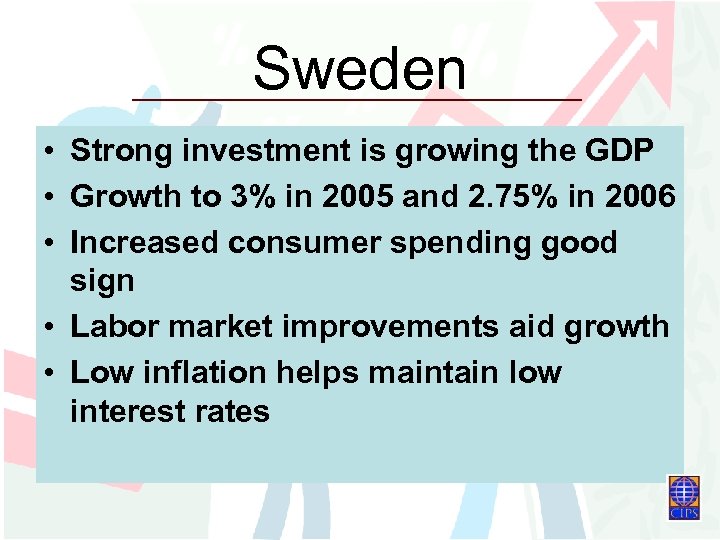 Sweden

• Strong investment is growing the GDP
• Growth to 3% in 2005 and 2.75% in 2006
• Increased consumer spending good sign
• Labor market improvements aid growth
• Low inflation helps maintain low interest rates

CIPS